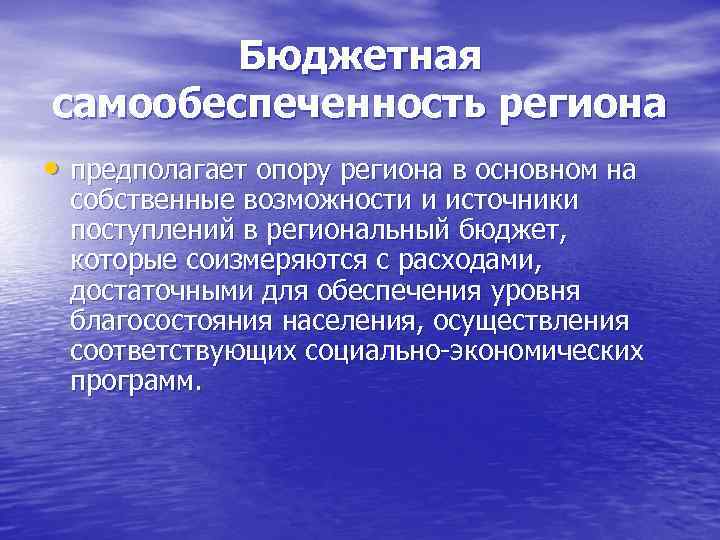 Бюджетная самообеспеченность региона

• предполагает опору региона в основном на собственные возможности и источники поступлений в региональный бюджет, которые соизмеряются с расходами, достаточными для обеспечения уровня благосостояния населения, осуществления соответствующих социально-экономических программ.